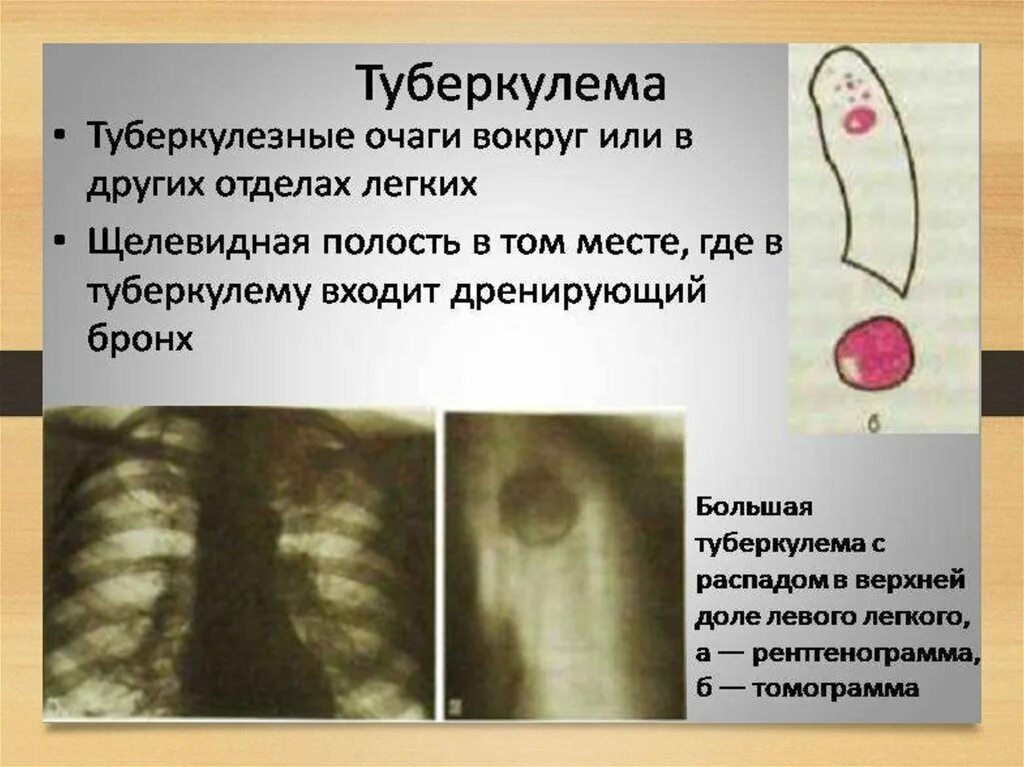 Туберкулема

• Туберкулезные очаги вокруг или в других отделах легких

• Щелевидная полость в том месте, где в туберкулему входит дренирующий бронх

б

Большая туберкулема с распадом в верхней доле левого легкого, а — рентгенограмма, б — томограмма